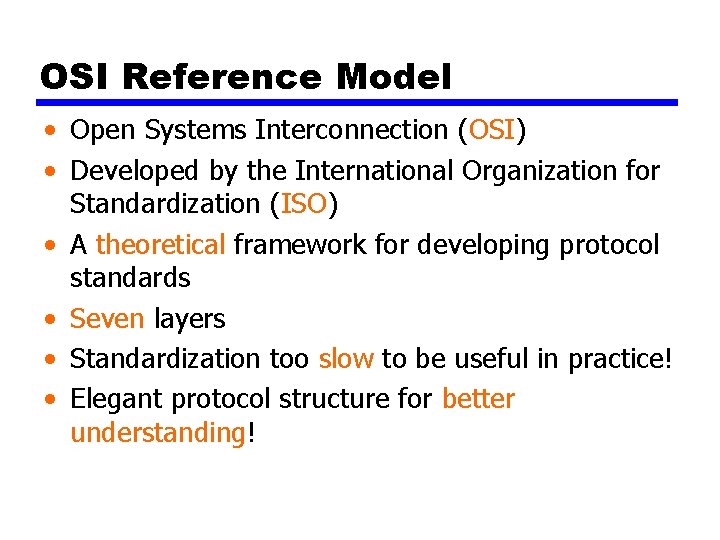 OSI Reference Model

• Open Systems Interconnection (OSI)
• Developed by the International Organization for Standardization (ISO)
• A theoretical framework for developing protocol standards
• Seven layers
• Standardization too slow to be useful in practice!
• Elegant protocol structure for better understanding!